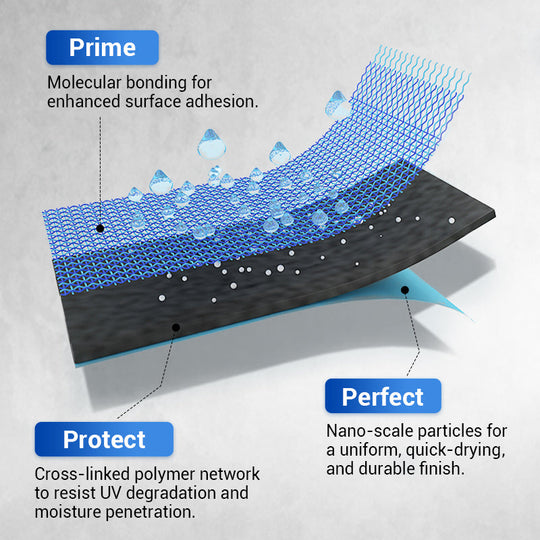 Prime
Molecular bonding for enhanced surface adhesion.

Perfect
Nano-scale particles for a uniform, quick-drying, and durable finish.

Protect
Cross-linked polymer network to resist UV degradation and moisture penetration.